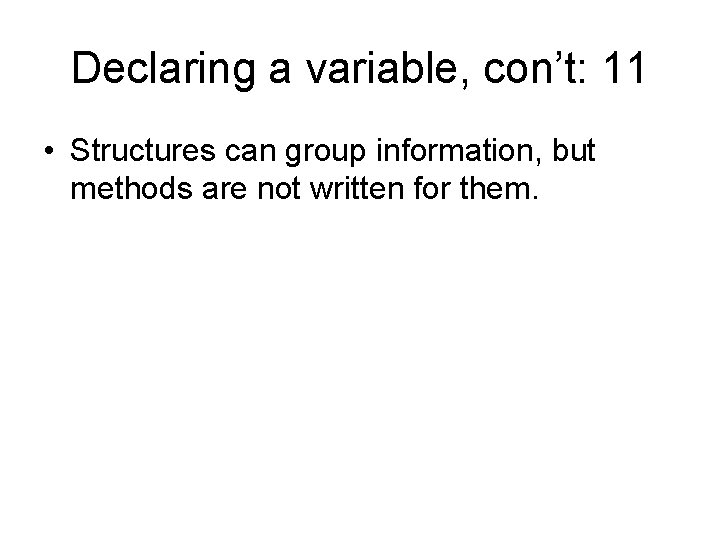 Declaring a variable, con’t: 11

• Structures can group information, but methods are not written for them.